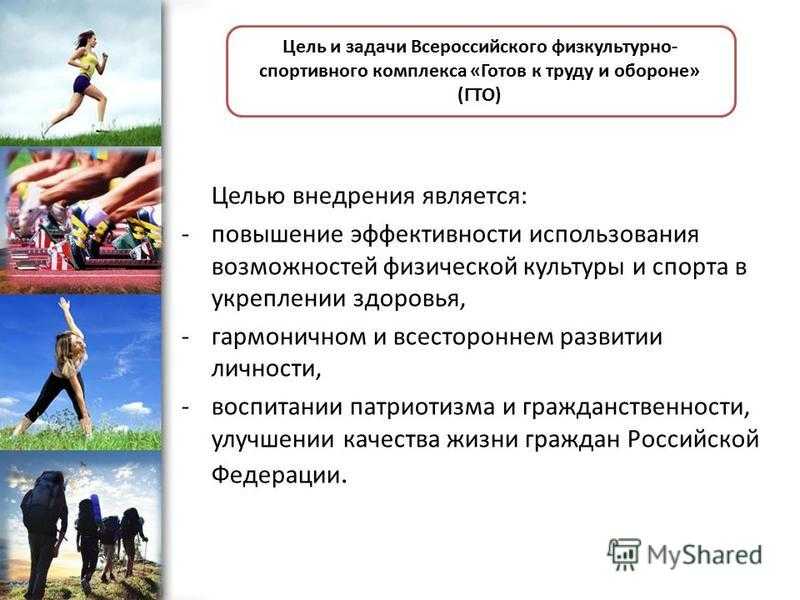 Цель и задачи Всероссийского физкультурно-спортивного комплекса «Готов к труду и обороне» (ГТО)

Целью внедрения является:
- повышение эффективности использования возможностей физической культуры и спорта в укреплении здоровья,
- гармоничном и всестороннем развитии личности,
- воспитании патриотизма и гражданственности, улучшении качества жизни граждан Российской Федерации.

MyShared